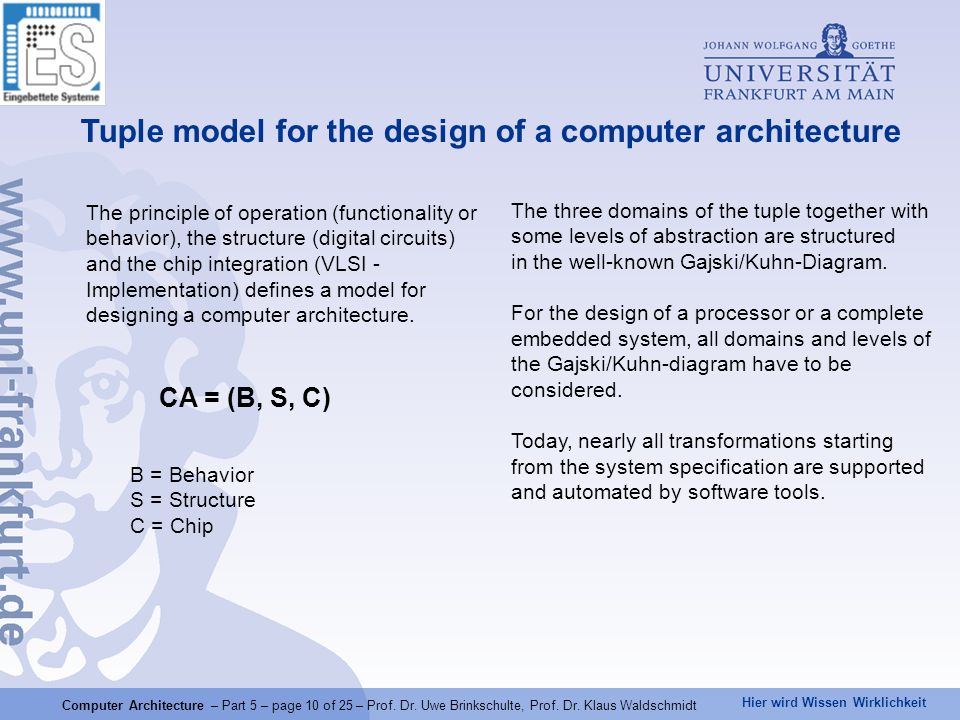 ES
Eingebettete Systeme

JOHANN WOLFGANG GOETHE
UNIVERSITÄT
FRANKFURT AM MAIN

www.uni-frankfurt.de

Tuple model for the design of a computer architecture

The principle of operation (functionality or behavior), the structure (digital circuits) and the chip integration (VLSI - Implementation) defines a model for designing a computer architecture.

CA = (B, S, C)

B = Behavior
S = Structure
C = Chip

The three domains of the tuple together with some levels of abstraction are structured in the well-known Gajski/Kuhn-Diagram.

For the design of a processor or a complete embedded system, all domains and levels of the Gajski/Kuhn-diagram have to be considered.

Today, nearly all transformations starting from the system specification are supported and automated by software tools.

Computer Architecture – Part 5 – page 10 of 25 – Prof. Dr. Uwe Brinkschulte, Prof. Dr. Klaus Waldschmidt

Hier wird Wissen Wirklichkeit